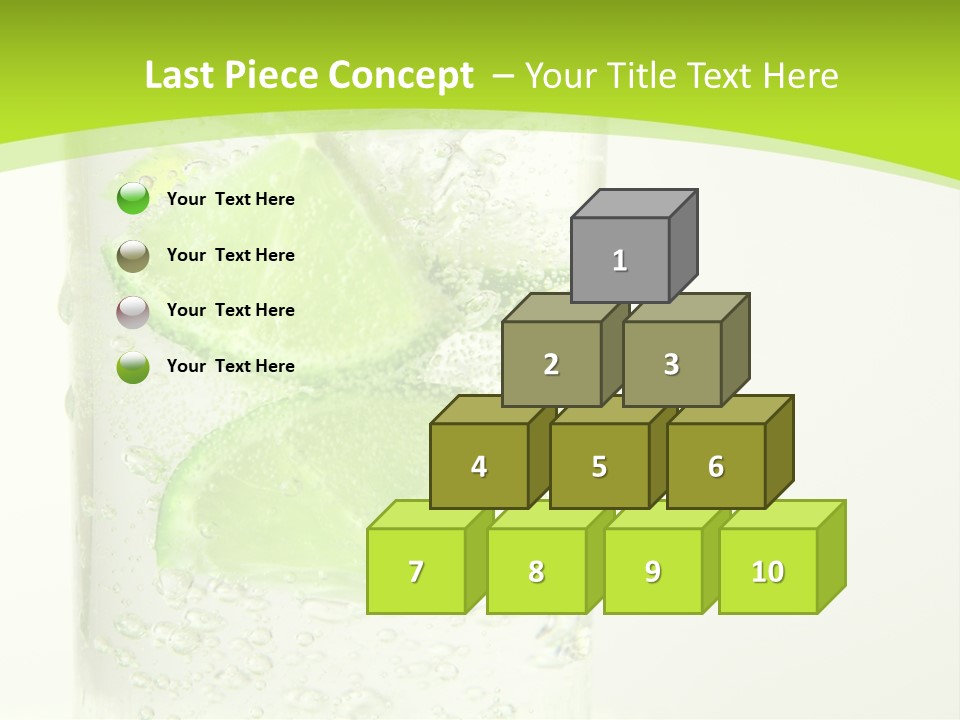 Last Piece Concept – Your Title Text Here

Your Text Here

Your Text Here

Your Text Here

Your Text Here

1

2

3

4

5

6

7

8

9

10